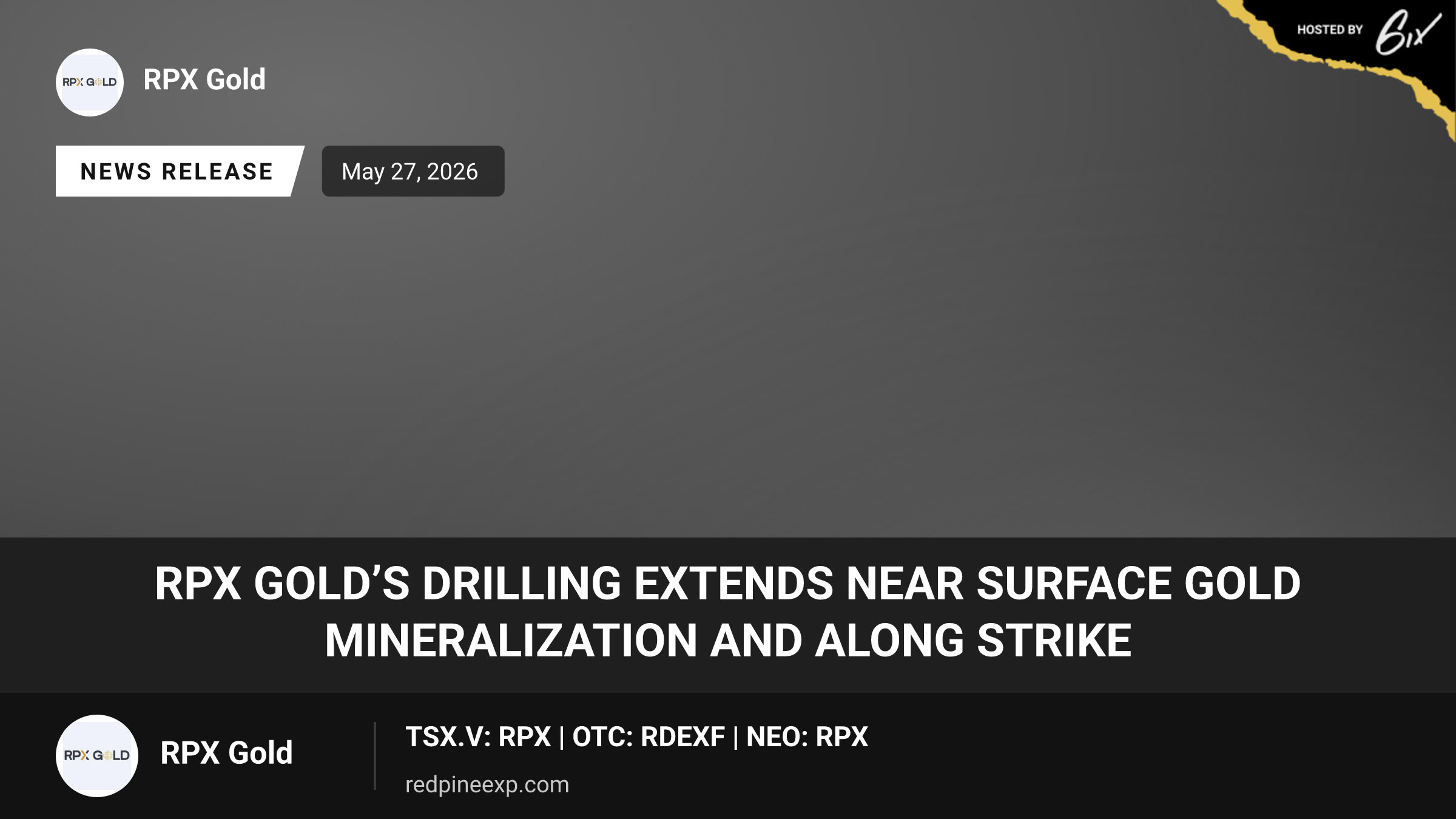 HOSTED BY 6ix

RPX GOLD

RPX Gold

NEWS RELEASE

May 27, 2026

RPX GOLD'S DRILLING EXTENDS NEAR SURFACE GOLD MINERALIZATION AND ALONG STRIKE

RPX GOLD

RPX Gold

TSX.V: RPX | OTC: RDEXF | NEO: RPX

redpineexp.com